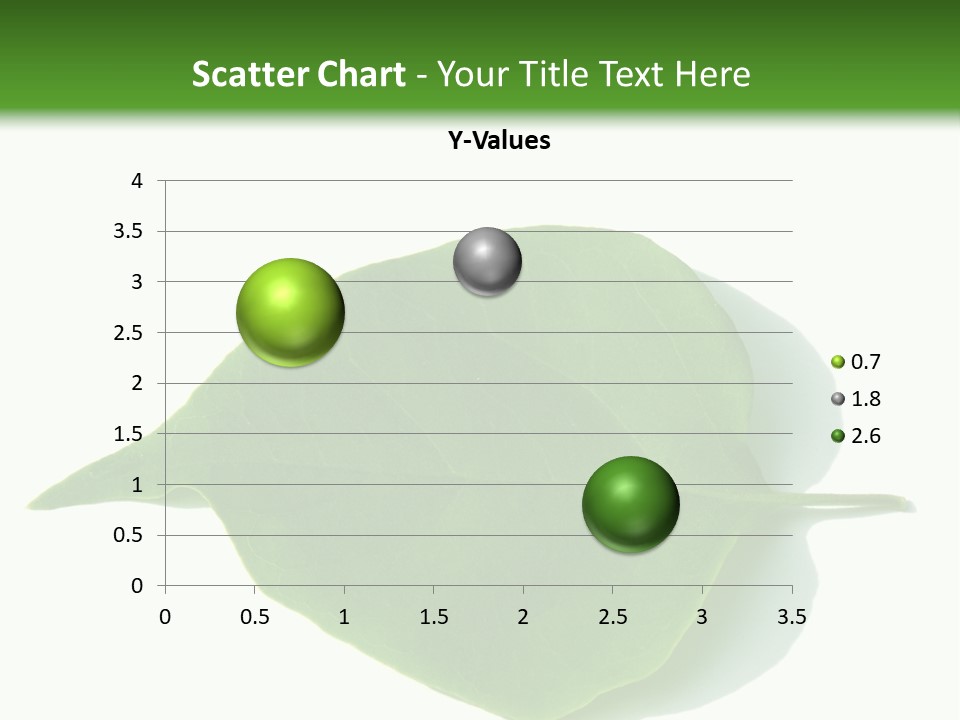 Scatter Chart - Your Title Text Here

Y-Values

4
3.5
3
2.5
2
1.5
1
0.5
0

0 0.5 1 1.5 2 2.5 3 3.5

0.7
1.8
2.6